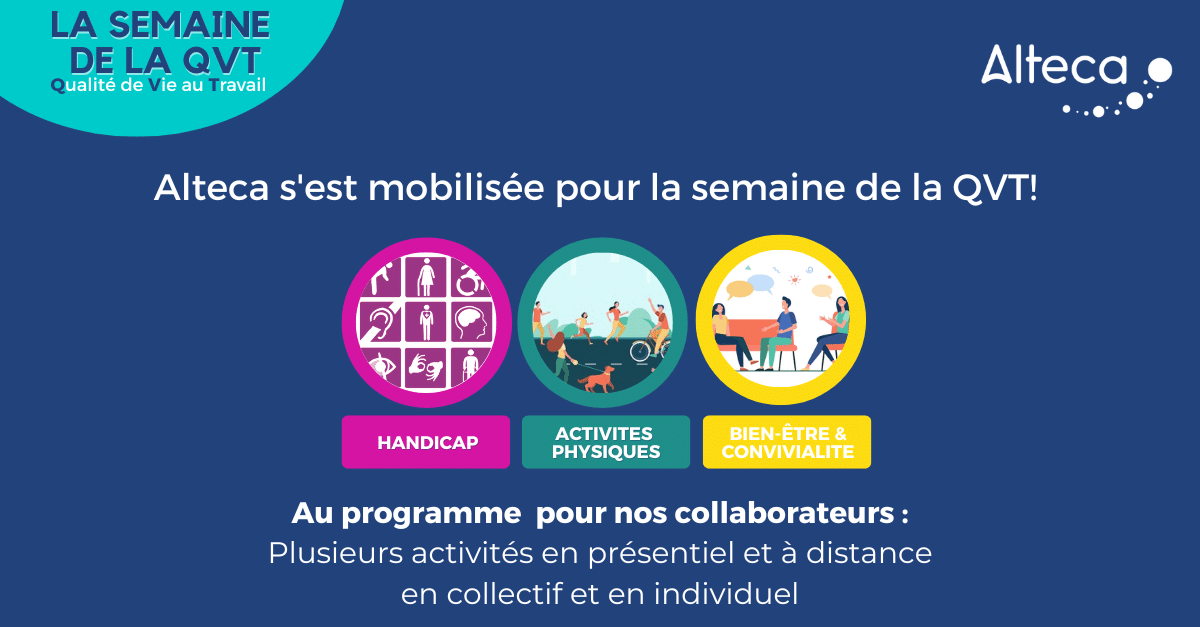 LA SEMAINE DE LA QVT
Qualité de Vie au Travail

Alteca

Alteca s'est mobilisée pour la semaine de la QVT!

HANDICAP

ACTIVITES PHYSIQUES

BIEN-ÊTRE & CONVIVIALITE

Au programme pour nos collaborateurs :
Plusieurs activités en présentiel et à distance en collectif et en individuel